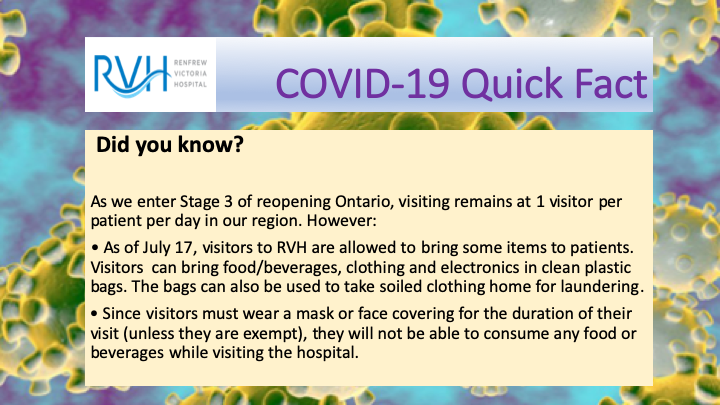 RVH RENFREW VICTORIA HOSPITAL

COVID-19 Quick Fact

Did you know?

As we enter Stage 3 of reopening Ontario, visiting remains at 1 visitor per patient per day in our region. However:

• As of July 17, visitors to RVH are allowed to bring some items to patients. Visitors can bring food/beverages, clothing and electronics in clean plastic bags. The bags can also be used to take soiled clothing home for laundering.

• Since visitors must wear a mask or face covering for the duration of their visit (unless they are exempt), they will not be able to consume any food or beverages while visiting the hospital.